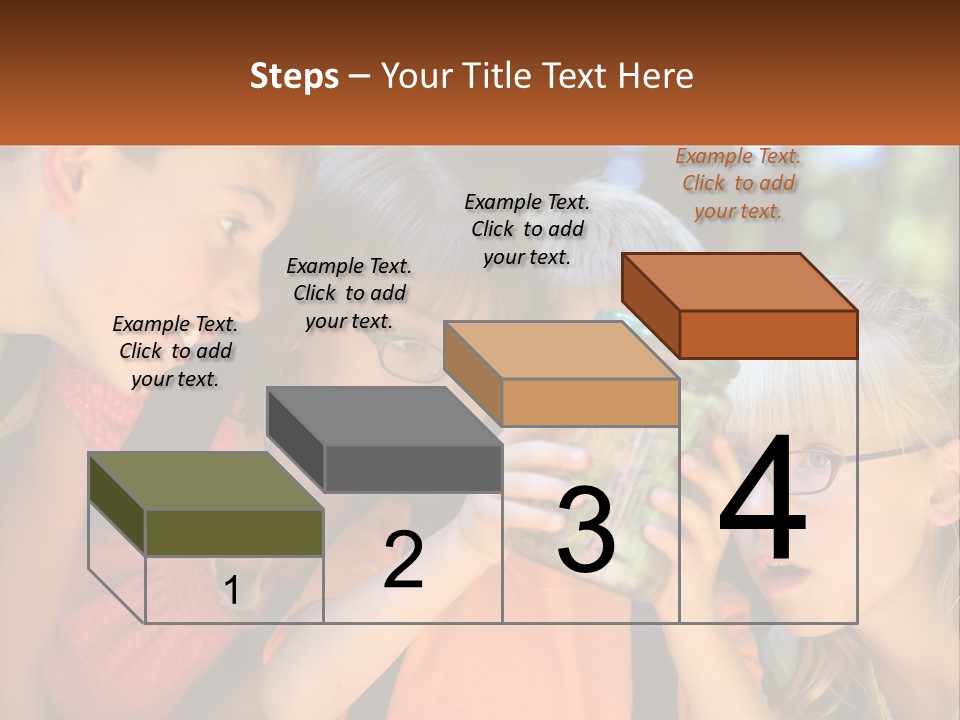 Steps – Your Title Text Here

Example Text. Click to add your text.

Example Text. Click to add your text.

Example Text. Click to add your text.

Example Text. Click to add your text.

1

2

3

4